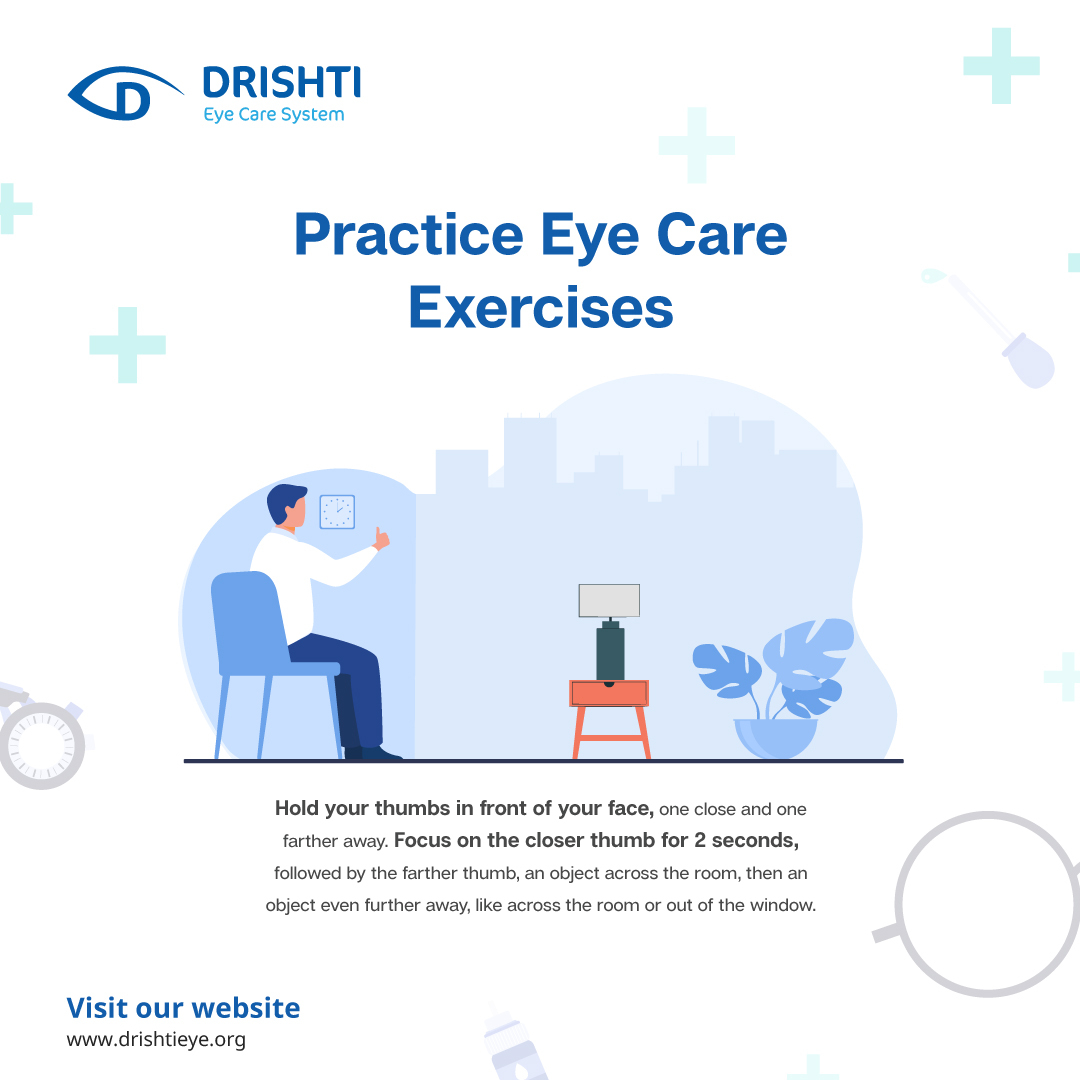 DRISHTI
Eye Care System

Practice Eye Care Exercises

Hold your thumbs in front of your face, one close and one farther away. Focus on the closer thumb for 2 seconds, followed by the farther thumb, an object across the room, then an object even further away, like across the room or out of the window.

Visit our website
www.drishtieye.org